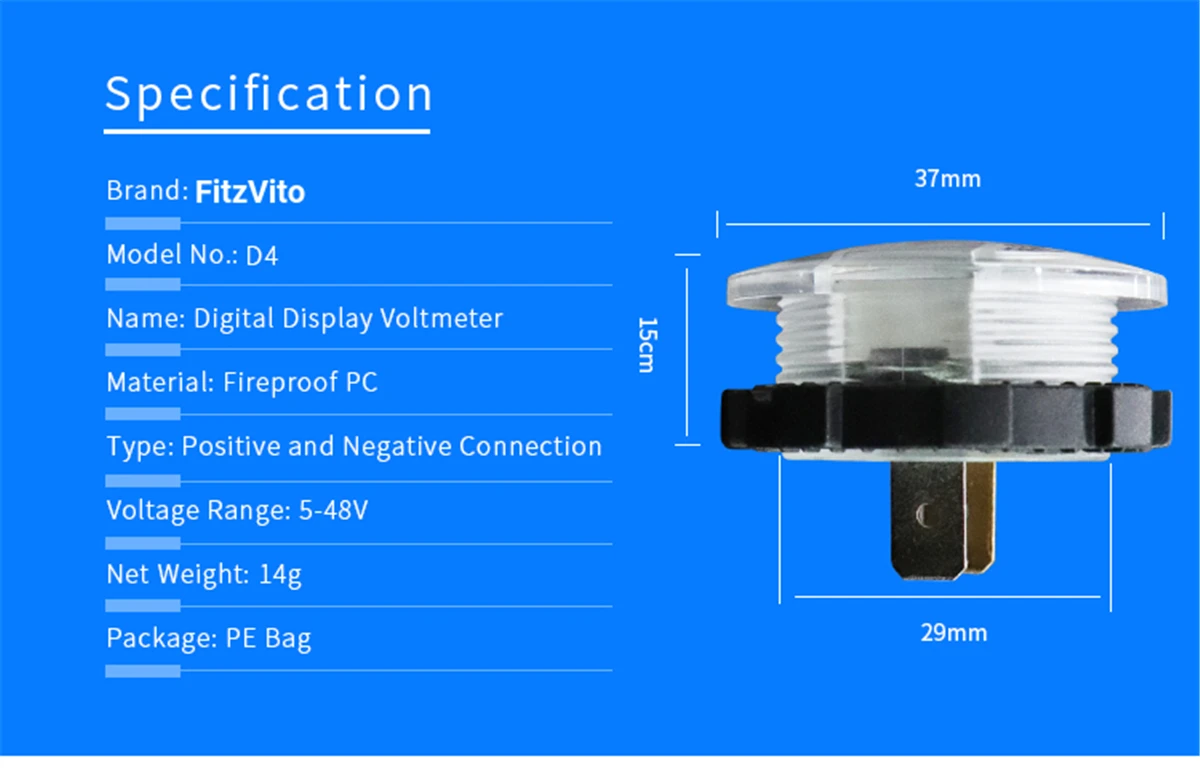 Specification

Brand: FitzVito

Model No.: D4

Name: Digital Display Voltmeter

Material: Fireproof PC

Type: Positive and Negative Connection

Voltage Range: 5-48V

Net Weight: 14g

Package: PE Bag

37mm

15cm

29mm